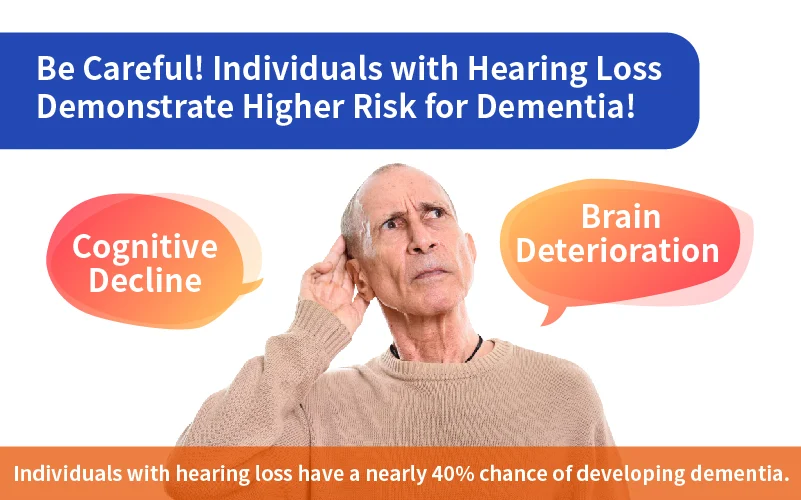 Be Careful! Individuals with Hearing Loss Demonstrate Higher Risk for Dementia!

Cognitive Decline

Brain Deterioration

Individuals with hearing loss have a nearly 40% chance of developing dementia.